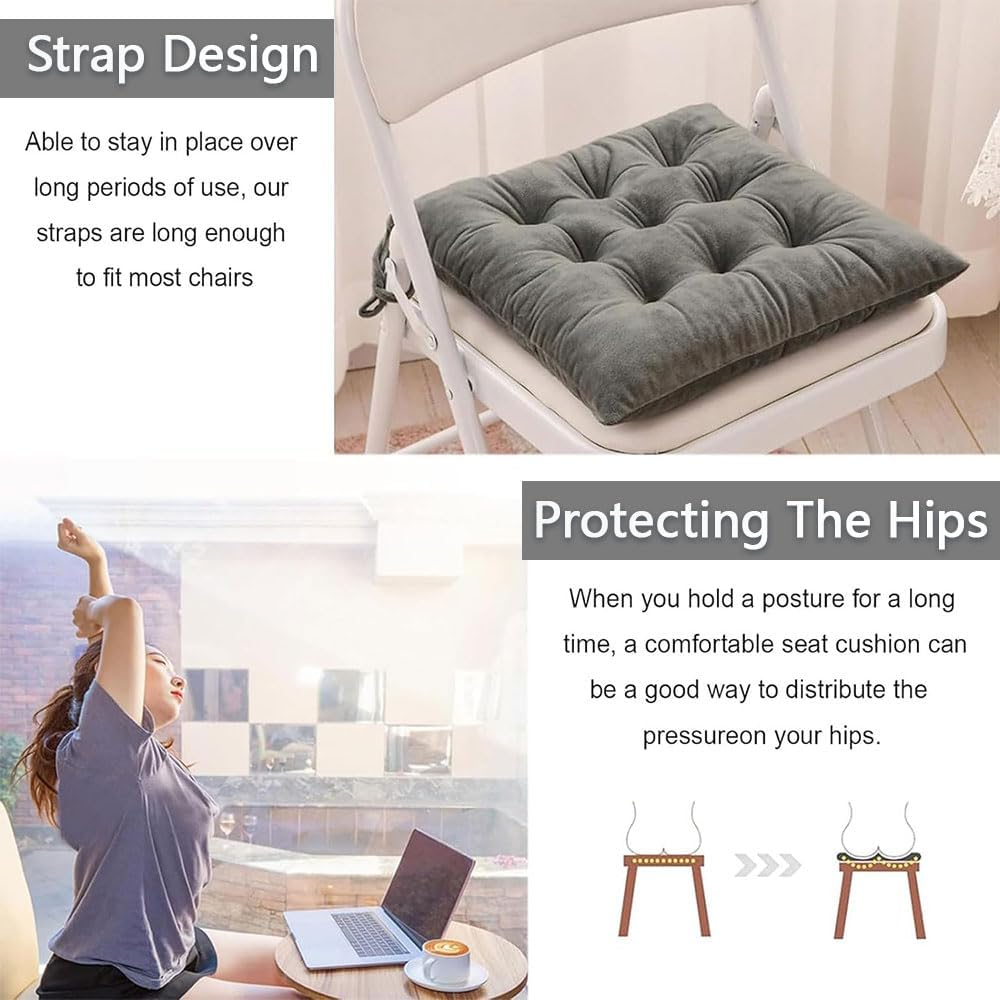 Strap Design

Able to stay in place over long periods of use, our straps are long enough to fit most chairs

Protecting The Hips

When you hold a posture for a long time, a comfortable seat cushion can be a good way to distribute the pressureon your hips.